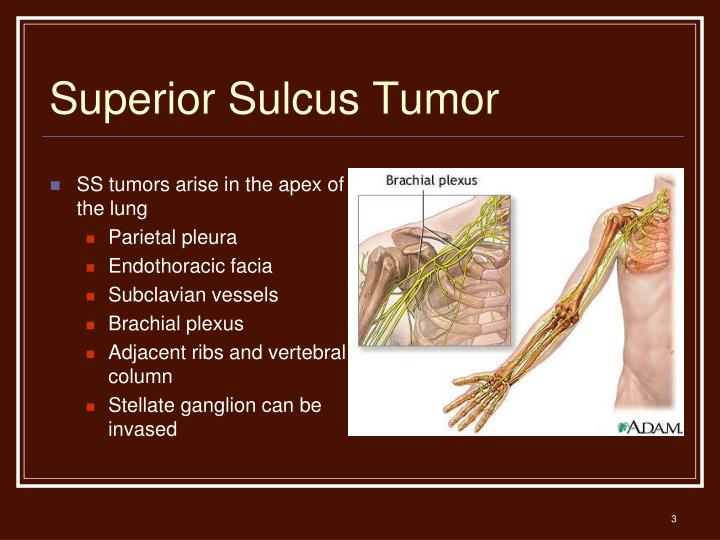 Superior Sulcus Tumor

SS tumors arise in the apex of the lung
Parietal pleura
Endothoracic facia
Subclavian vessels
Brachial plexus
Adjacent ribs and vertebral column
Stellate ganglion can be invased

Brachial plexus

A.D.A.M.

3